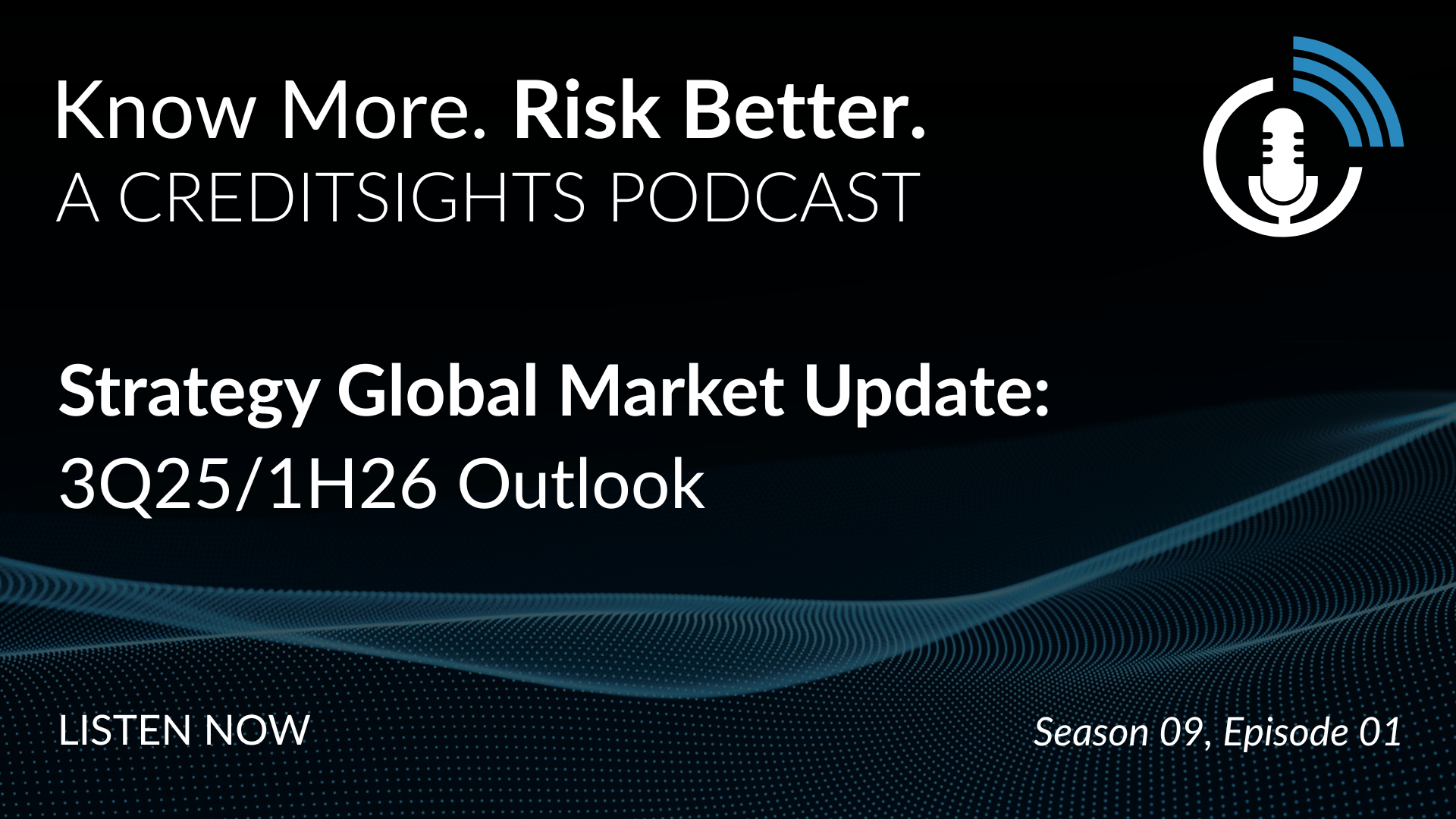 Know More. Risk Better.
A CREDITSIGHTS PODCAST

Strategy Global Market Update:
3Q25/1H26 Outlook

LISTEN NOW

Season 09, Episode 01